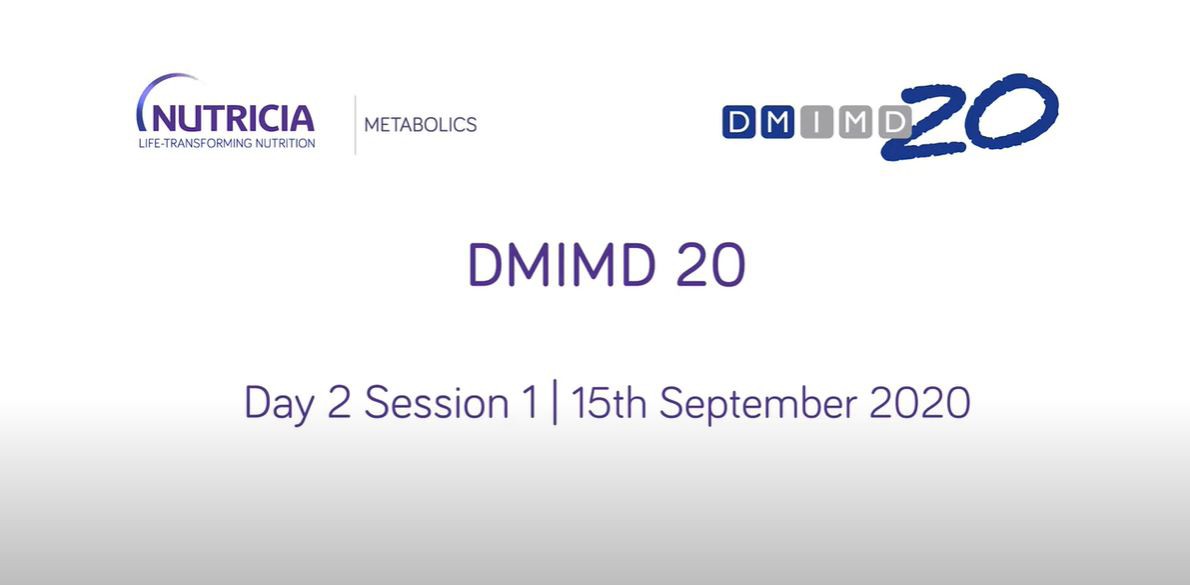 NUTRICIA
LIFE-TRANSFORMING NUTRITION
METABOLICS

DMIMD 20

DMIMD 20

Day 2 Session 1 | 15th September 2020